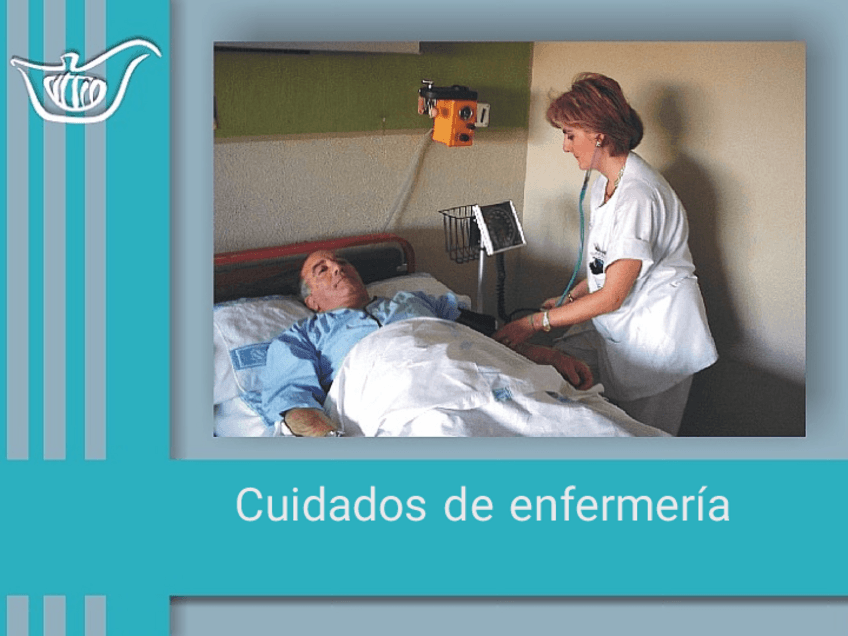 vitro

Cuidados de enfermería